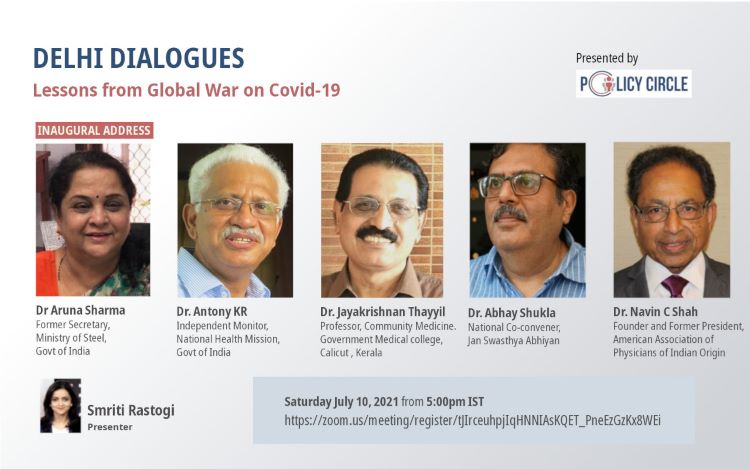 DELHI DIALOGUES
Lessons from Global War on Covid-19

Presented by
POLICY CIRCLE

INAUGURAL ADDRESS

Dr Aruna Sharma
Former Secretary, Ministry of Steel, Govt of India

Dr. Antony KR
Independent Monitor, National Health Mission, Govt of India

Dr. Jayakrishnan Thayyil
Professor, Community Medicine. Government Medical college, Calicut , Kerala

Dr. Abhay Shukla
National Co-convener, Jan Swasthya Abhiyan

Dr. Navin C Shah
Founder and Former President, American Association of Physicians of Indian Origin

Smriti Rastogi
Presenter

Saturday July 10, 2021 from 5:00pm IST
https://zoom.us/meeting/register/tJIrceuhpjIqHNNIAsKQET_PneEzGzKx8WEi